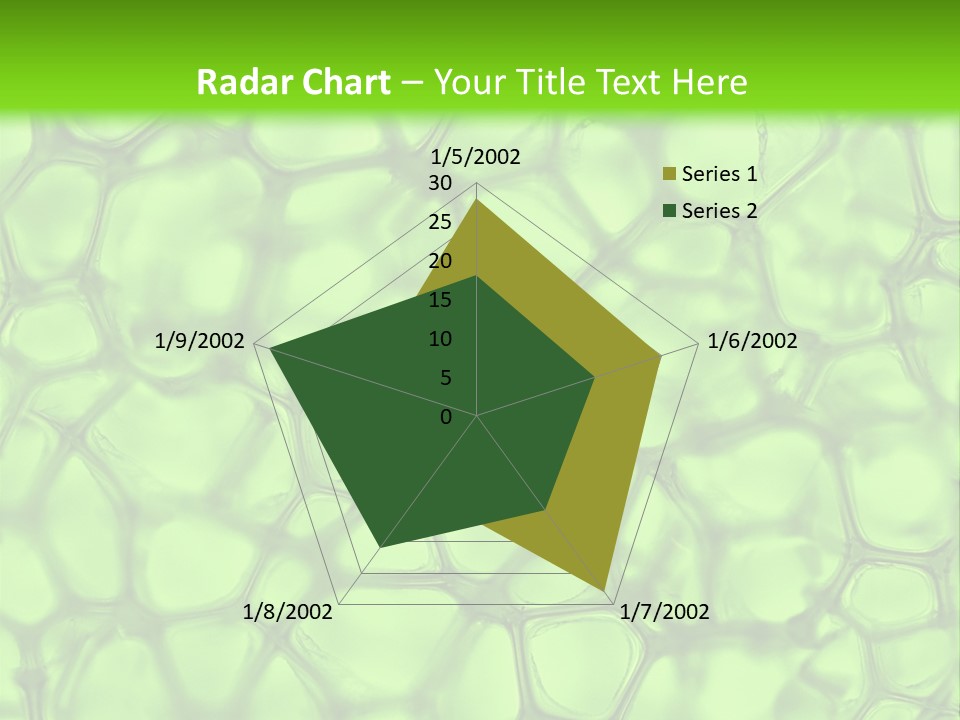 Radar Chart – Your Title Text Here

1/5/2002
30
25
20
15
10
5
0
1/6/2002
1/7/2002
1/8/2002
1/9/2002

Series 1
Series 2